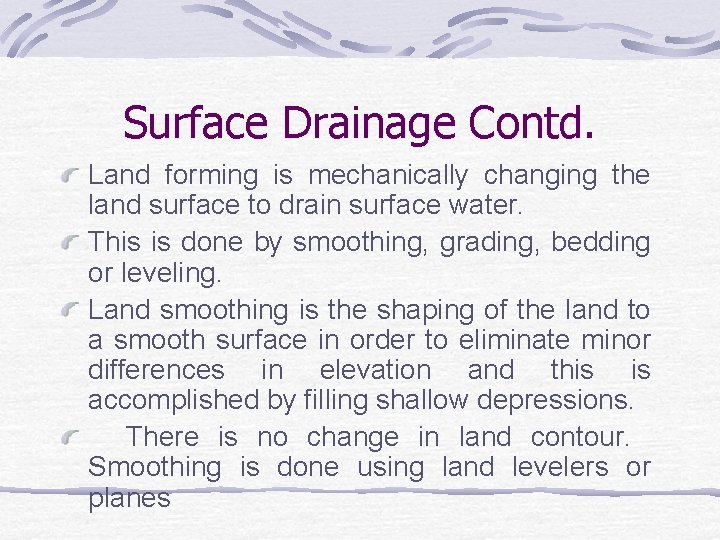 Surface Drainage Contd.

Land forming is mechanically changing the land surface to drain surface water.

This is done by smoothing, grading, bedding or leveling.

Land smoothing is the shaping of the land to a smooth surface in order to eliminate minor differences in elevation and this is accomplished by filling shallow depressions.

There is no change in land contour. Smoothing is done using land levelers or planes